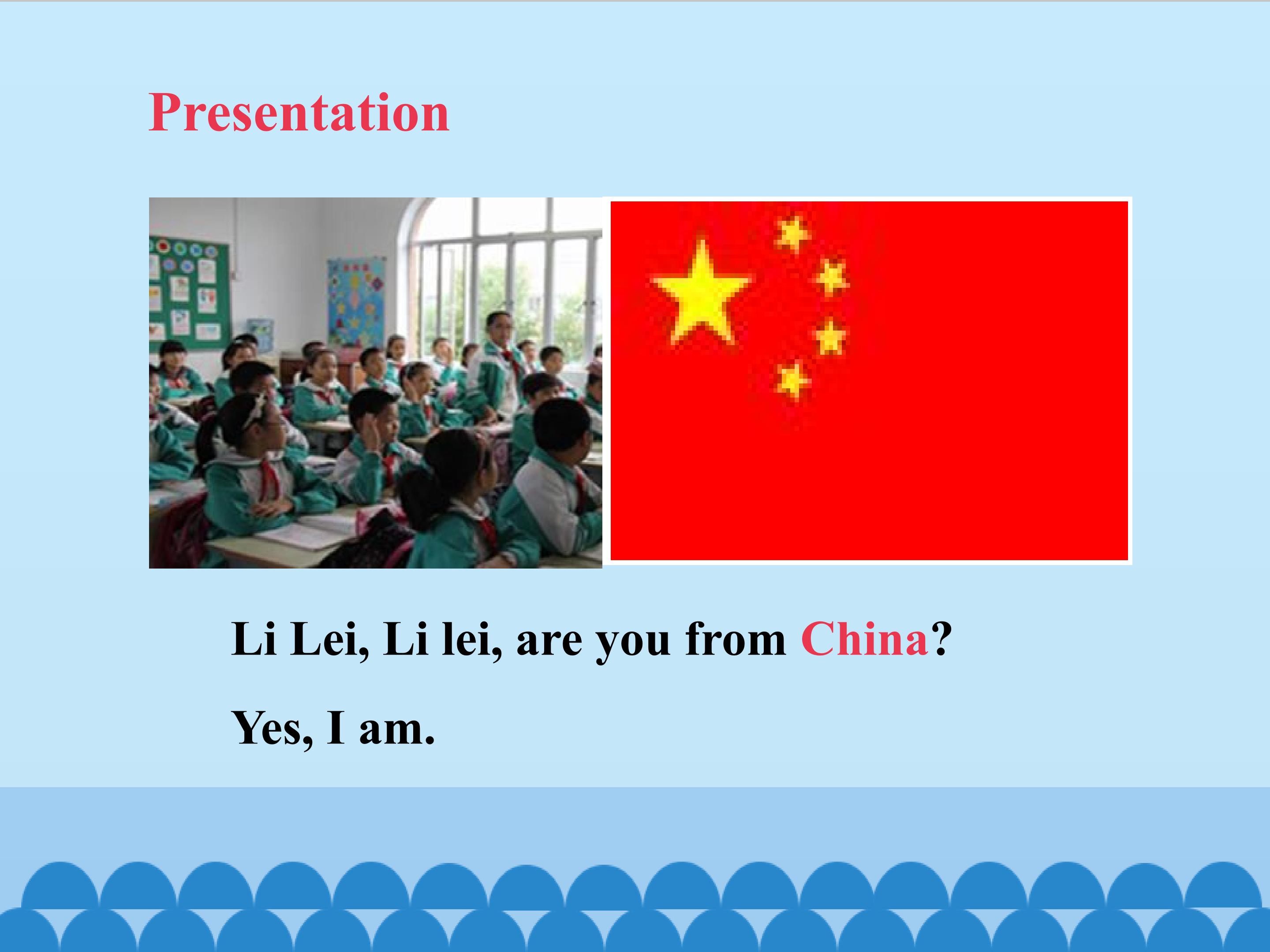 Presentation

Li Lei, Li lei, are you from China?

Yes, I am.